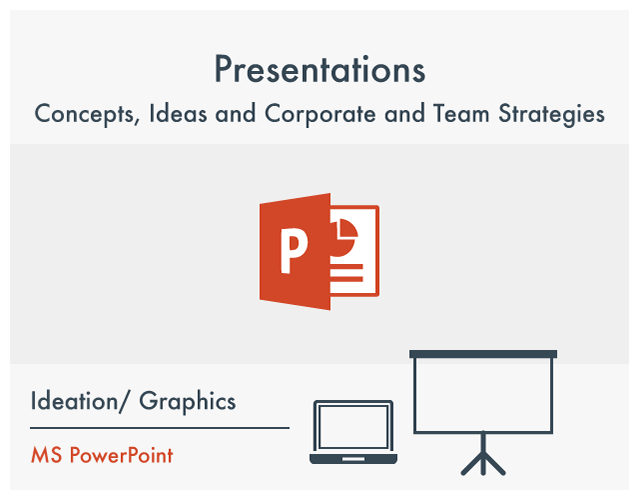 Presentations
Concepts, Ideas and Corporate and Team Strategies

P

Ideation/ Graphics

MS PowerPoint